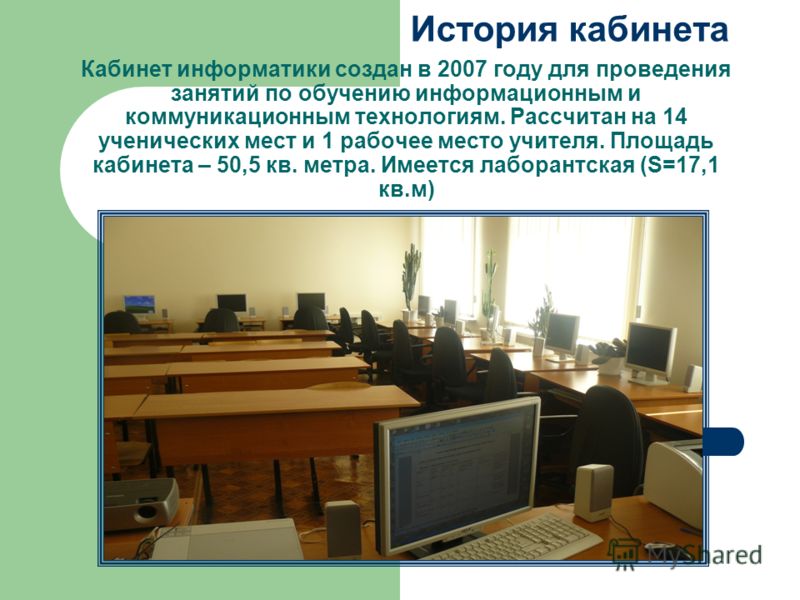 История кабинета

Кабинет информатики создан в 2007 году для проведения занятий по обучению информационным и коммуникационным технологиям. Рассчитан на 14 ученических мест и 1 рабочее место учителя. Площадь кабинета – 50,5 кв. метра. Имеется лаборантская (S=17,1 кв.м)

MyShared